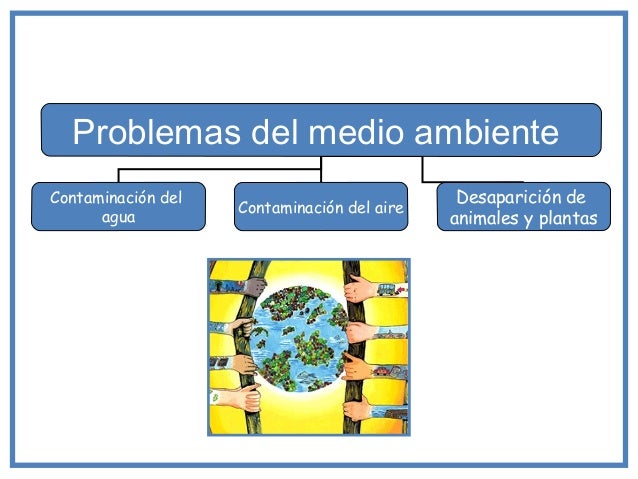 Problemas del medio ambiente

Contaminación del agua

Contaminación del aire

Desaparición de animales y plantas